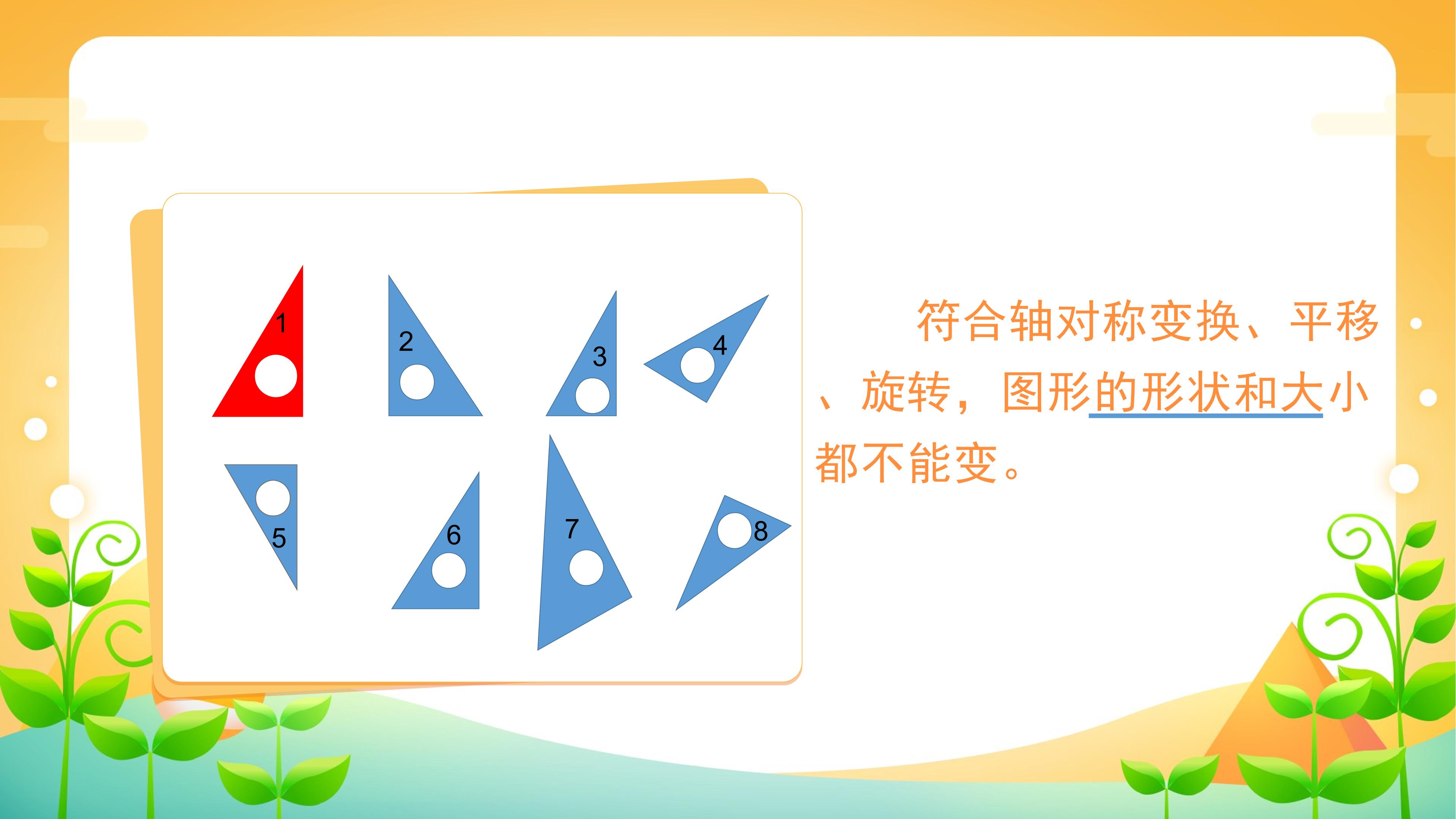 1

2

3

4

5

6

7

8

符合轴对称变换、平移、旋转，图形的形状和大小都不能变。